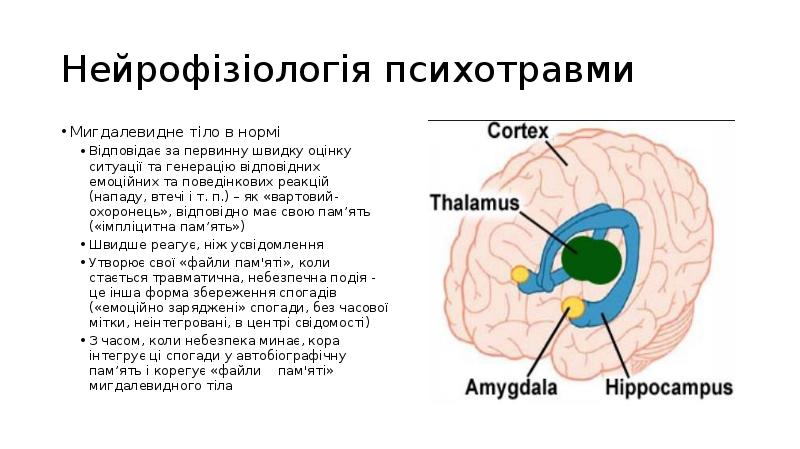 Нейрофізіологія психотравми

• Мигдалевидне тіло в нормі
• Відповідає за первинну швидку оцінку ситуації та генерацію відповідних емоційних та поведінкових реакцій (нападу, втечі і т. п.) – як «вартовий-охоронець», відповідно має свою пам’ять («імпліцитна пам’ять»)
• Швидше реагує, ніж усвідомлення
• Утворює свої «файли пам'яті», коли стається травматична, небезпечна подія - це інша форма збереження спогадів («емоційно заряджені» спогади, без часової мітки, неінтегровані, в центрі свідомості)
• З часом, коли небезпека минає, кора інтегрує ці спогади у автобіографічну пам’ять і корегує «файли пам'яті» мигдалевидного тіла

Cortex
Thalamus
Amygdala
Hippocampus